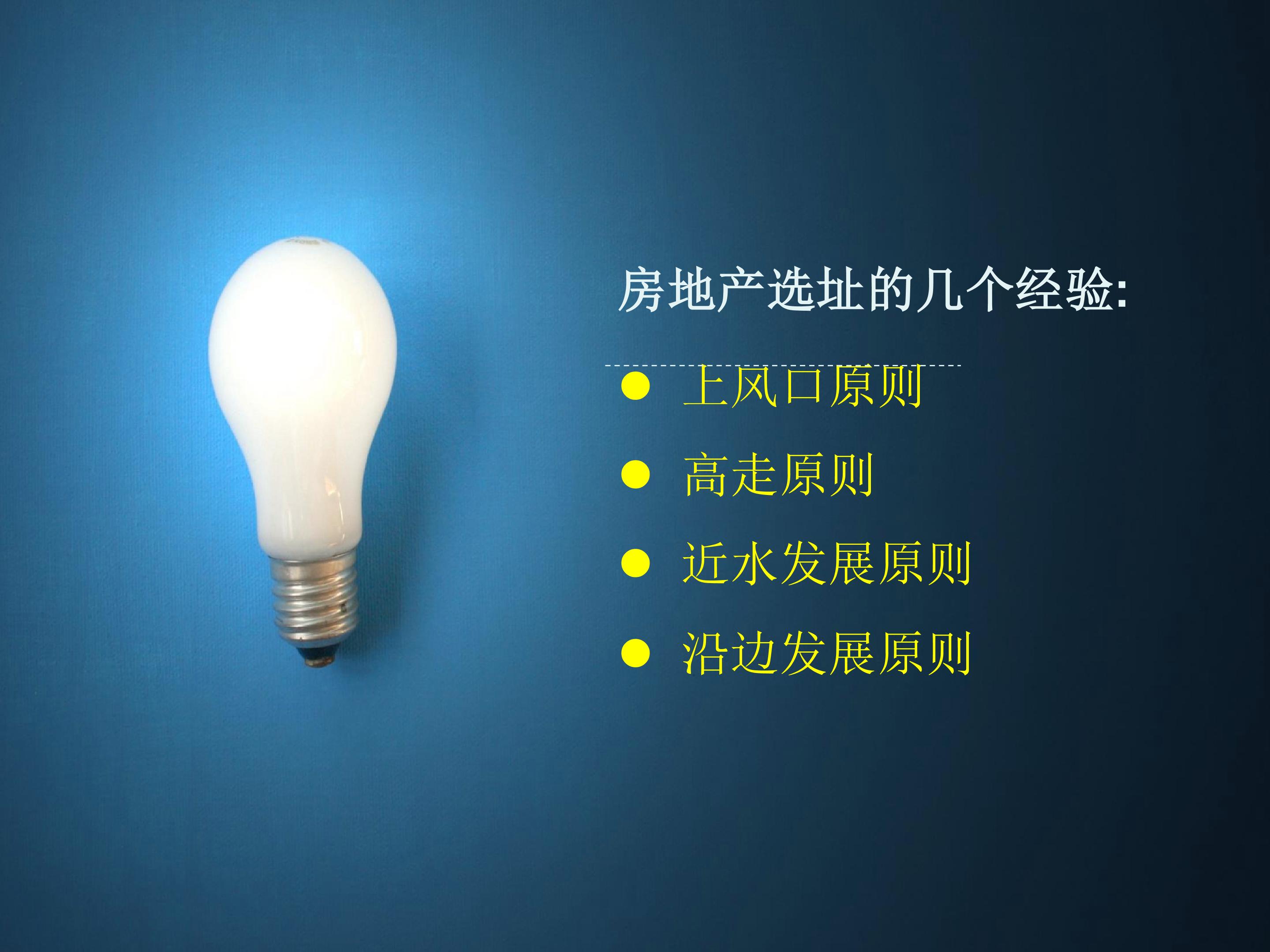 房地产选址的几个经验:

• 上风口原则
• 高走原则
• 近水发展原则
• 沿边发展原则